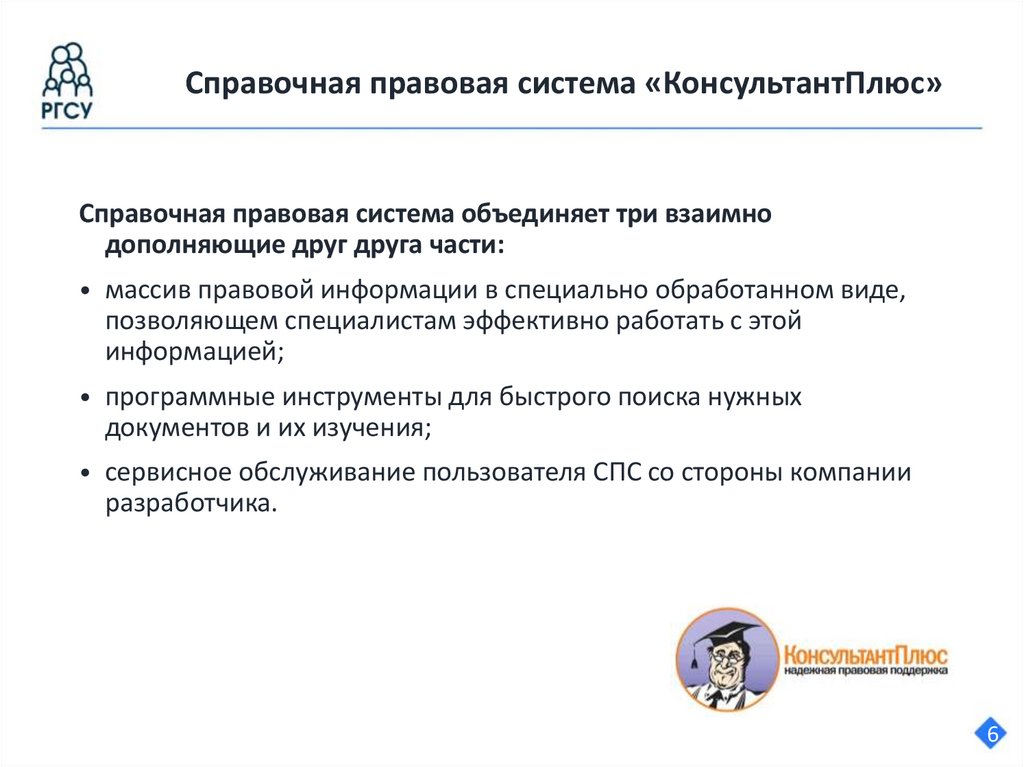 РГСУ

Справочная правовая система «КонсультантПлюс»

Справочная правовая система объединяет три взаимно дополняющие друг друга части:

• массив правовой информации в специально обработанном виде, позволяющем специалистам эффективно работать с этой информацией;

• программные инструменты для быстрого поиска нужных документов и их изучения;

• сервисное обслуживание пользователя СПС со стороны компании разработчика.

КонсультантПлюс
надежная правовая поддержка

6